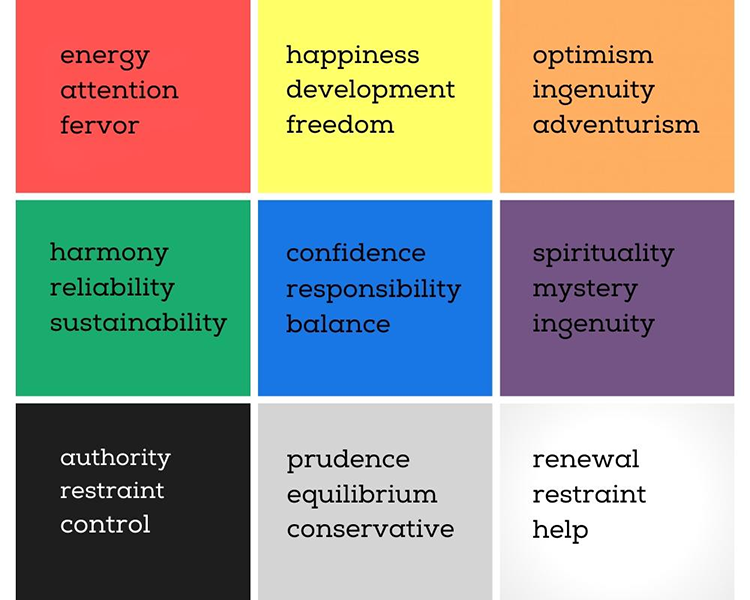 energy
attention
fervor

happiness
development
freedom

optimism
ingenuity
adventurism

harmony
reliability
sustainability

confidence
responsibility
balance

spirituality
mystery
ingenuity

authority
restraint
control

prudence
equilibrium
conservative

renewal
restraint
help